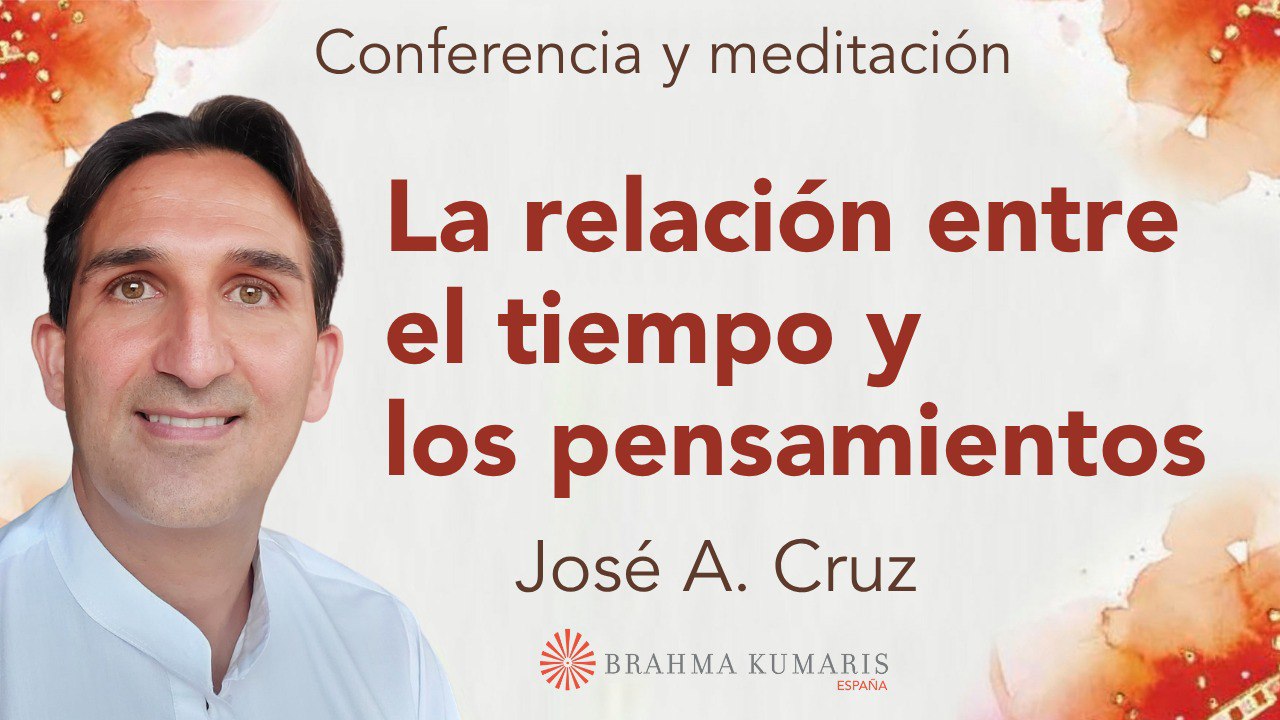 Conferencia y meditación

La relación entre el tiempo y los pensamientos

José A. Cruz

BRAHMA KUMARIS
ESPAÑA